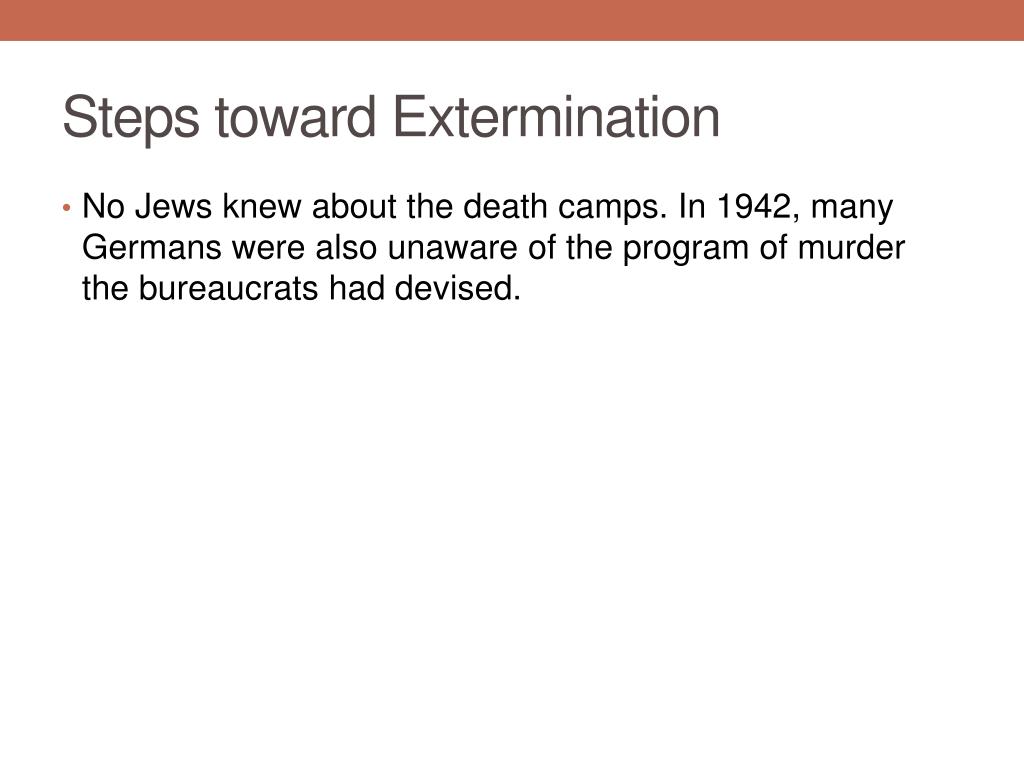 Steps toward Extermination

• No Jews knew about the death camps. In 1942, many Germans were also unaware of the program of murder the bureaucrats had devised.